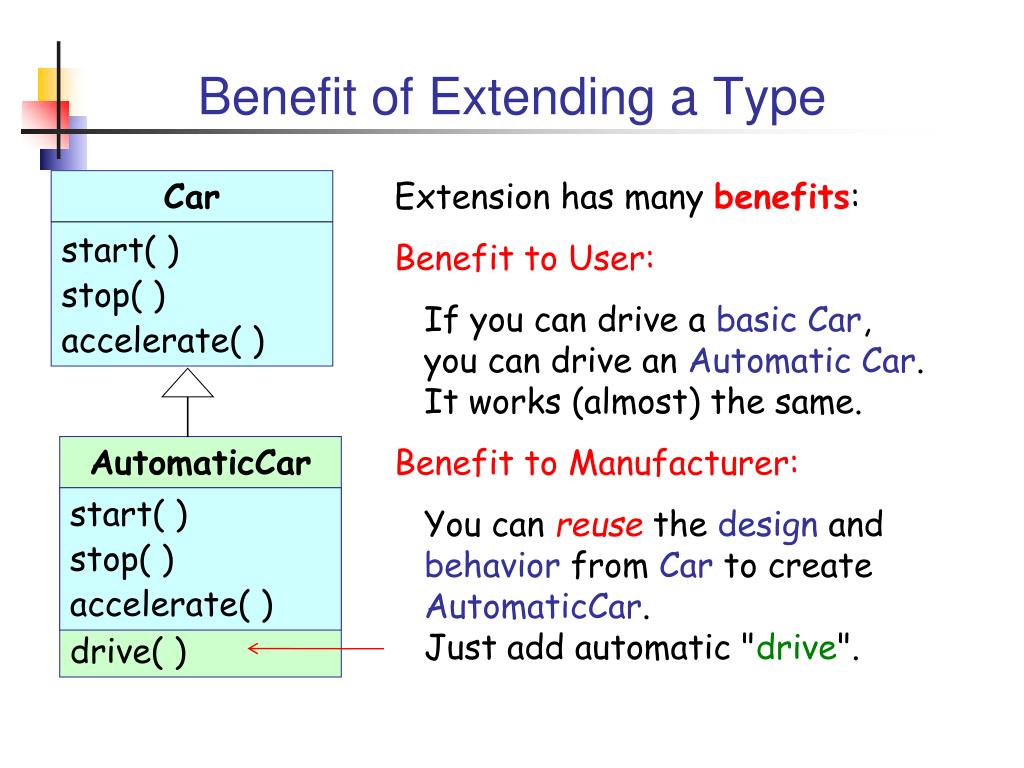 Benefit of Extending a Type

Car

start( )
stop( )
accelerate( )

AutomaticCar

start( )
stop( )
accelerate( )

drive( )

Extension has many benefits:

Benefit to User:

If you can drive a basic Car, you can drive an Automatic Car. It works (almost) the same.

Benefit to Manufacturer:

You can reuse the design and behavior from Car to create AutomaticCar.
Just add automatic "drive".